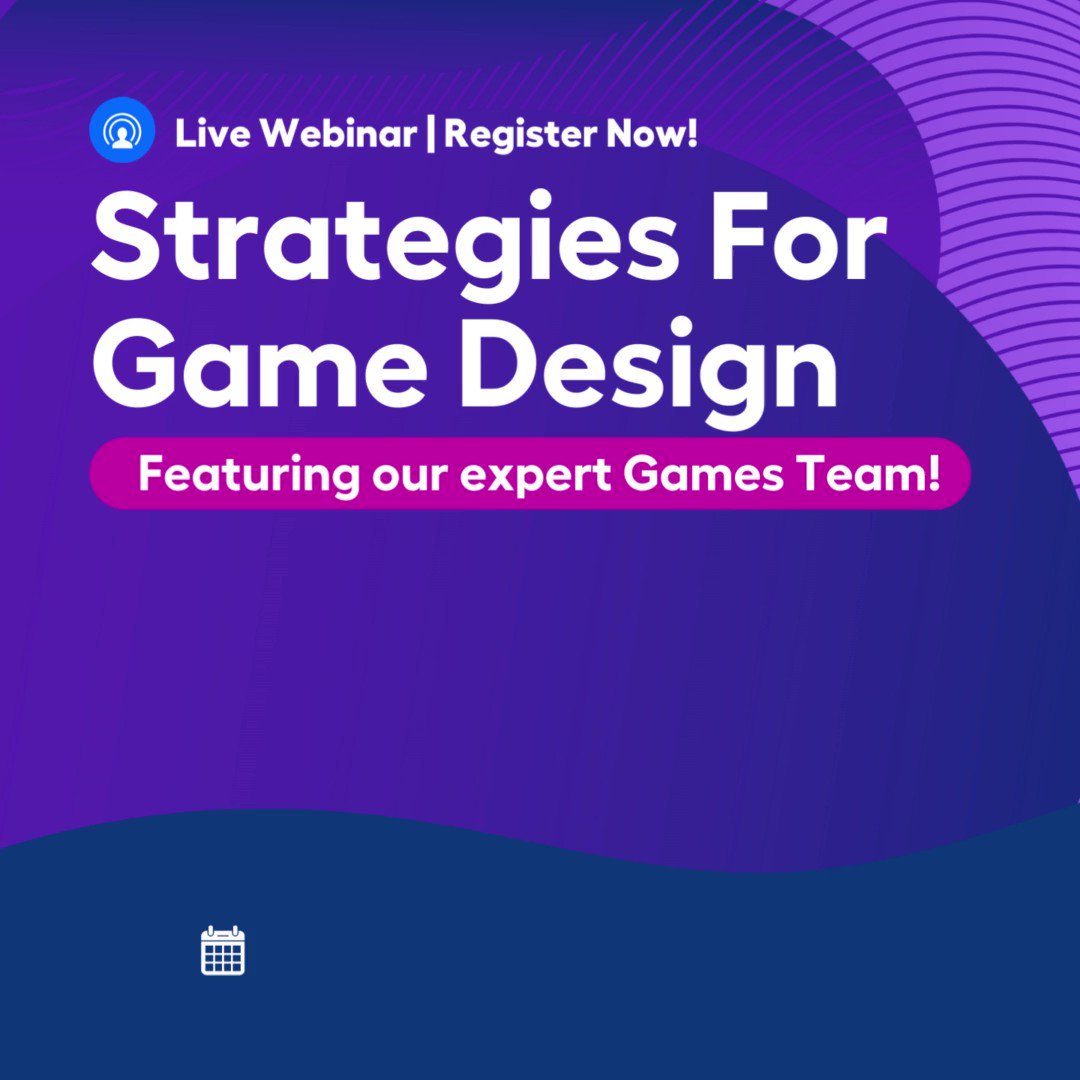 Live Webinar | Register Now!

Strategies For Game Design

Featuring our expert Games Team!